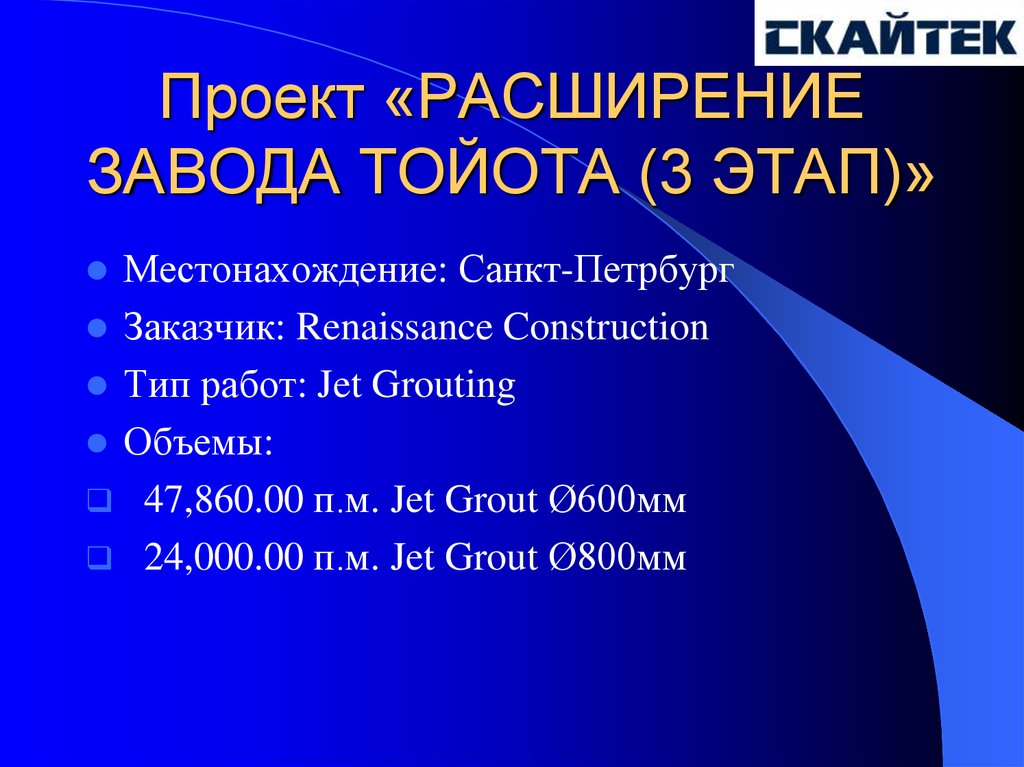 СКАЙТЕК

Проект «РАСШИРЕНИЕ ЗАВОДА ТОЙОТА (3 ЭТАП)»

Местонахождение: Санкт-Петрбург
Заказчик: Renaissance Construction
Тип работ: Jet Grouting
Объемы:
47,860.00 п.м. Jet Grout Ø600мм
24,000.00 п.м. Jet Grout Ø800мм